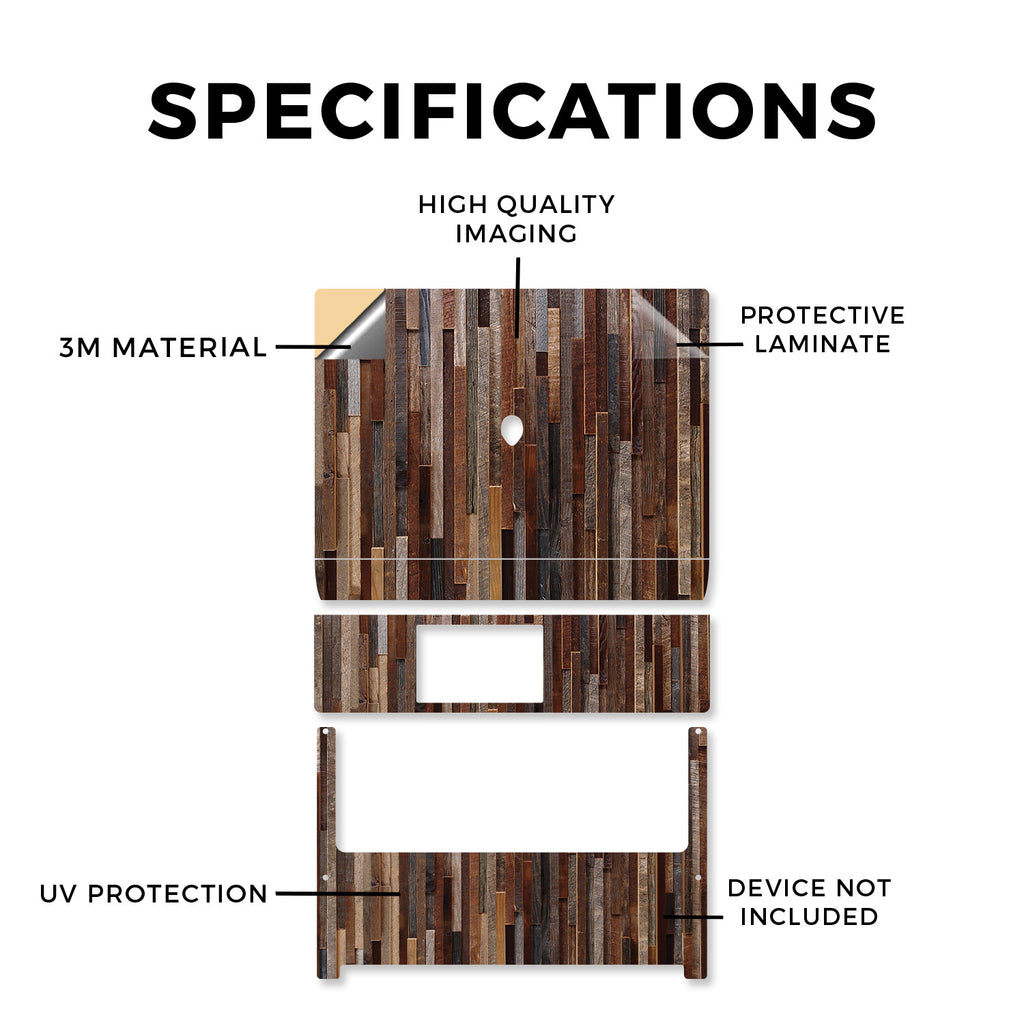 SPECIFICATIONS

HIGH QUALITY IMAGING

3M MATERIAL

PROTECTIVE LAMINATE

UV PROTECTION

DEVICE NOT INCLUDED